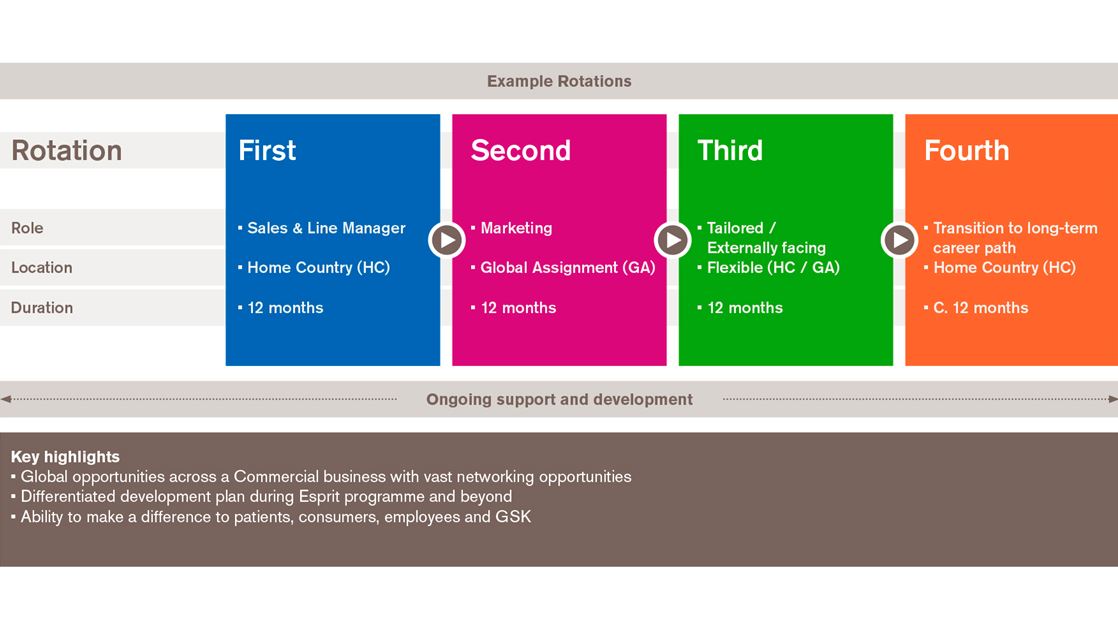 Example Rotations

| Rotation | First | Second | Third | Fourth |
|---|---|---|---|---|
| Role | ▪ Sales & Line Manager | ▪ Marketing | ▪ Tailored / Externally facing | ▪ Transition to long-term career path |
| Location | ▪ Home Country (HC) | ▪ Global Assignment (GA) | ▪ Flexible (HC / GA) | ▪ Home Country (HC) |
| Duration | ▪ 12 months | ▪ 12 months | ▪ 12 months | ▪ C. 12 months |

Ongoing support and development

Key highlights
▪ Global opportunities across a Commercial business with vast networking opportunities
▪ Differentiated development plan during Esprit programme and beyond
▪ Ability to make a difference to patients, consumers, employees and GSK